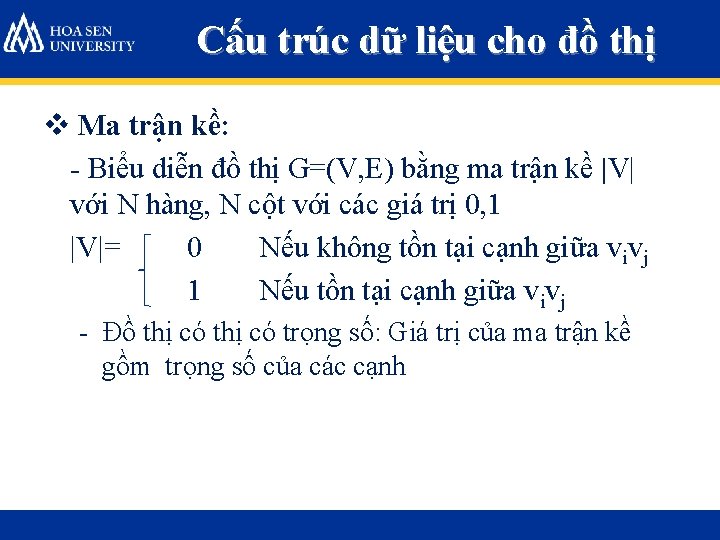 HOA SEN UNIVERSITY

Cấu trúc dữ liệu cho đồ thị

❖ Ma trận kề:

- Biểu diễn đồ thị G=(V,E) bằng ma trận kề |V| với N hàng, N cột với các giá trị 0,1

|V|= 0 Nếu không tồn tại cạnh giữa $v_iv_j$

1 Nếu tồn tại cạnh giữa $v_iv_j$

- Đồ thị có thị có trọng số: Giá trị của ma trận kề gồm trọng số của các cạnh